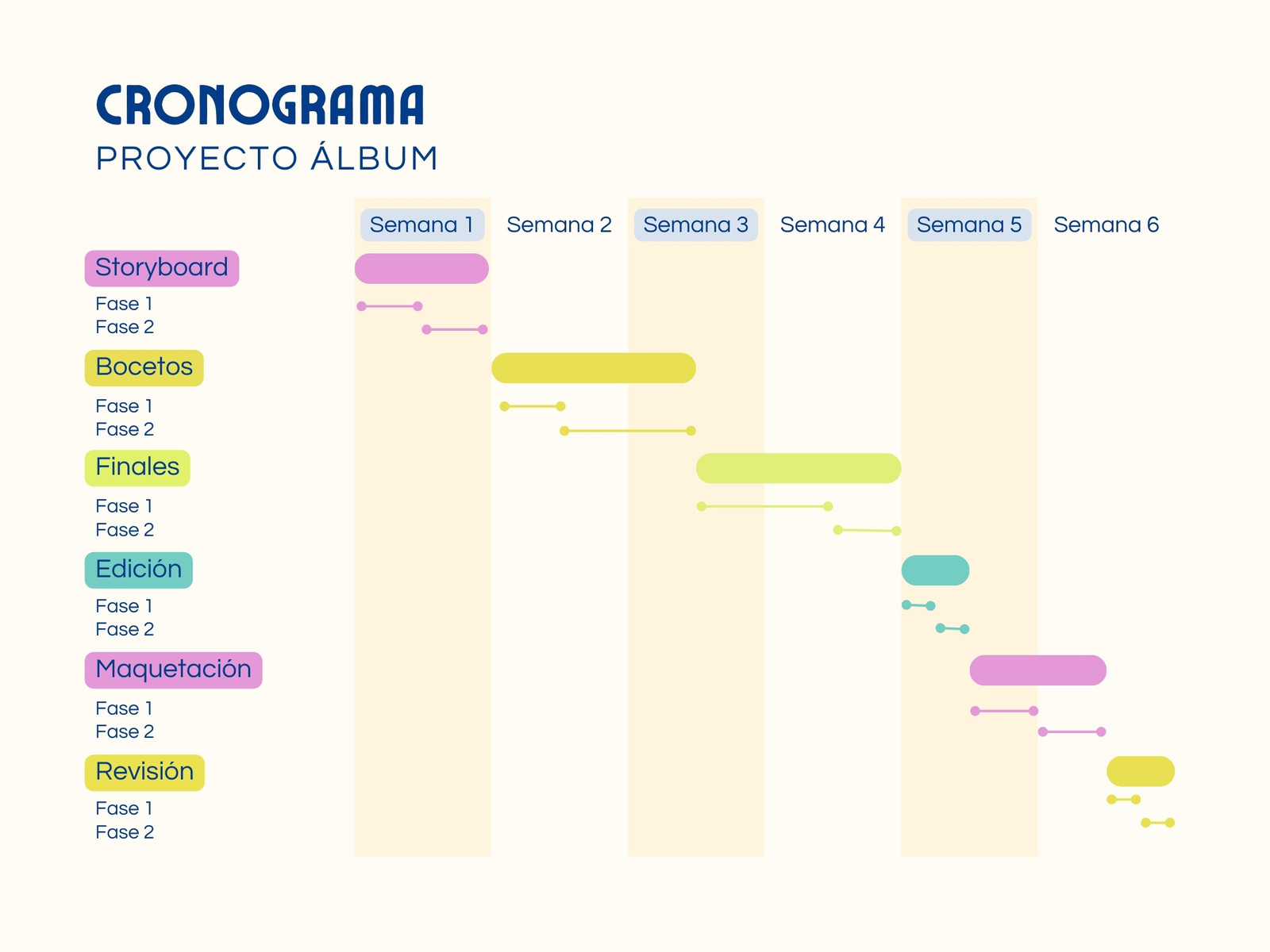 CRONOGRAMA
PROYECTO ÁLBUM

Semana 1 Semana 2 Semana 3 Semana 4 Semana 5 Semana 6

Storyboard
Fase 1
Fase 2

Bocetos
Fase 1
Fase 2

Finales
Fase 1
Fase 2

Edición
Fase 1
Fase 2

Maquetación
Fase 1
Fase 2

Revisión
Fase 1
Fase 2